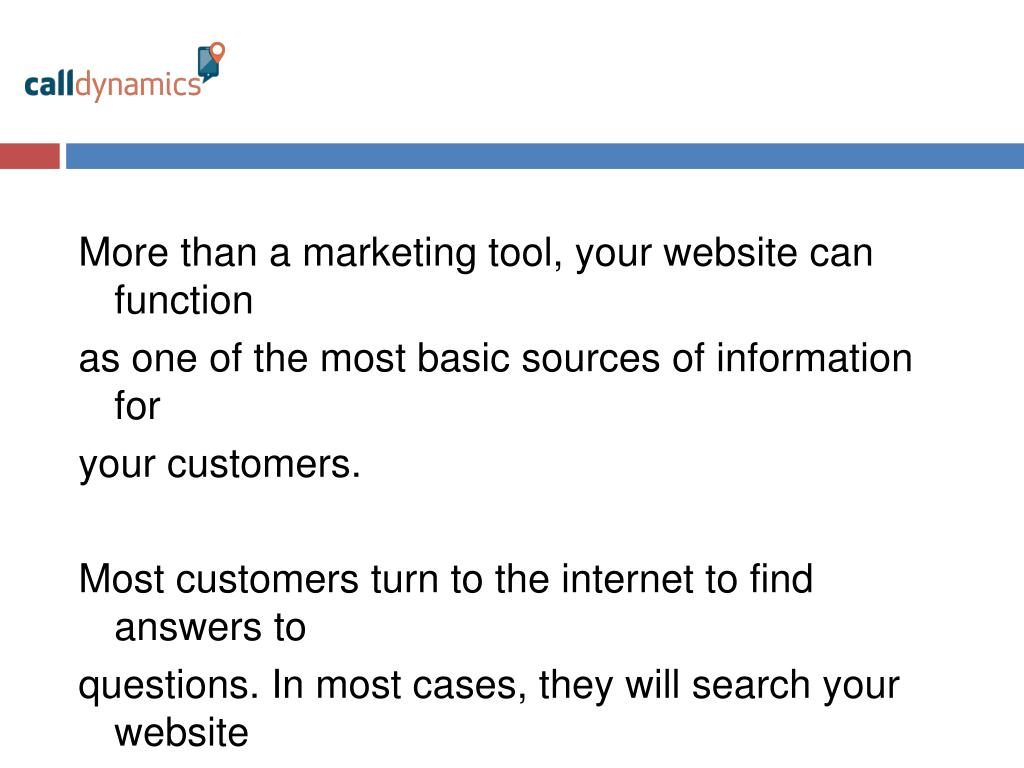 calldynamics

More than a marketing tool, your website can function
as one of the most basic sources of information for
your customers.

Most customers turn to the internet to find answers to
questions. In most cases, they will search your website